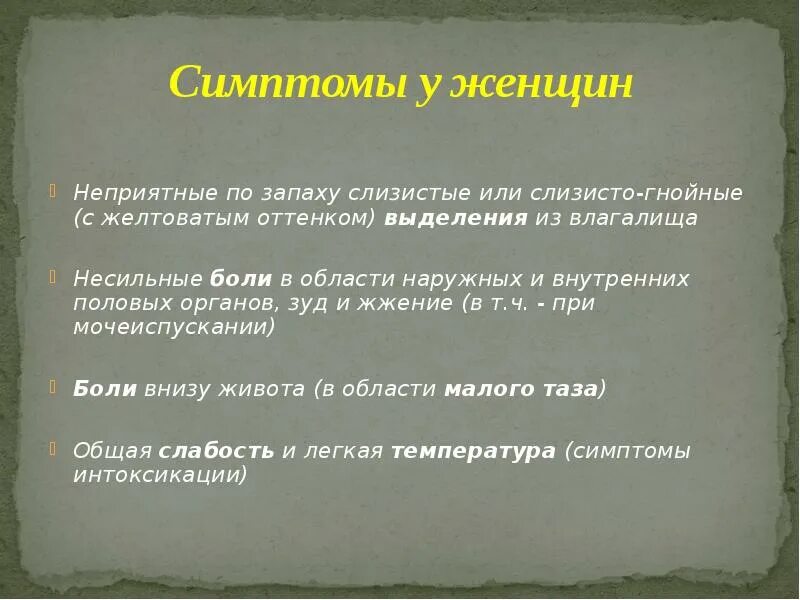 Симптомы у женщин

Неприятные по запаху слизистые или слизисто-гнойные (с желтоватым оттенком) выделения из влагалища

Несильные боли в области наружных и внутренних половых органов, зуд и жжение (в т.ч. - при мочеиспускании)

Боли внизу живота (в области малого таза)

Общая слабость и легкая температура (симптомы интоксикации)